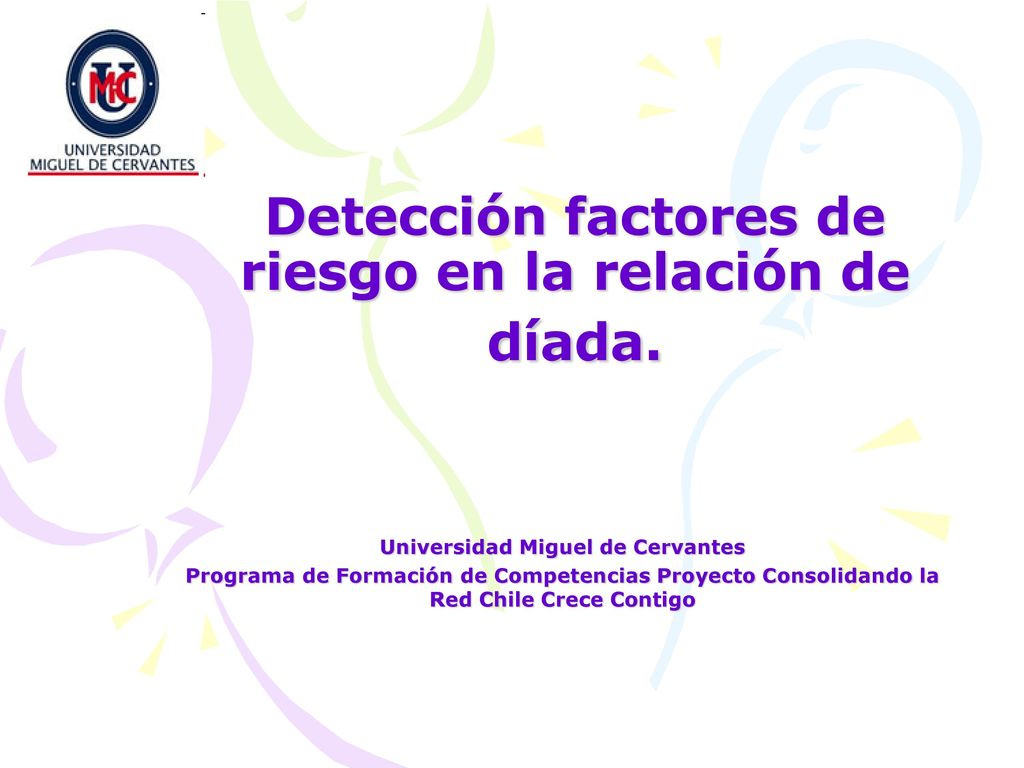 UMC
UNIVERSIDAD
MIGUEL DE CERVANTES

Detección factores de riesgo en la relación de díada.

Universidad Miguel de Cervantes
Programa de Formación de Competencias Proyecto Consolidando la Red Chile Crece Contigo